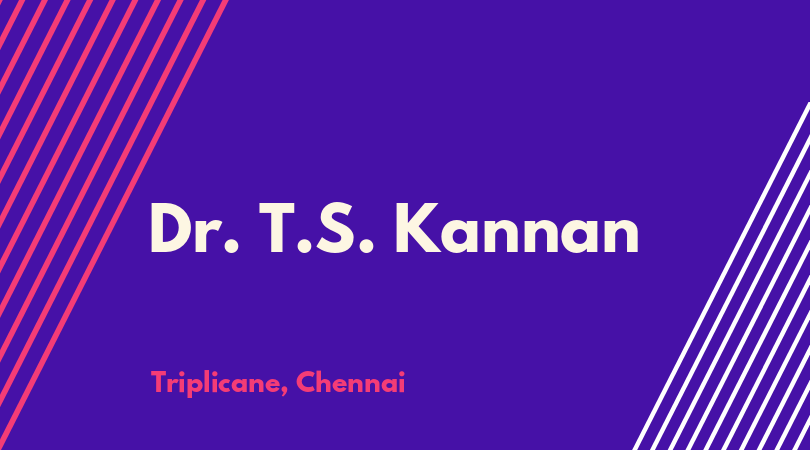 Dr. T.S. Kannan

Triplicane, Chennai